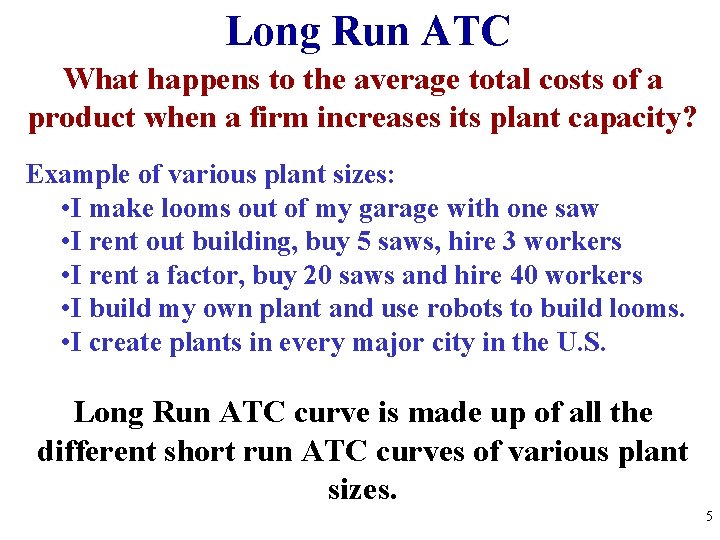 Long Run ATC

What happens to the average total costs of a product when a firm increases its plant capacity?

Example of various plant sizes:
•I make looms out of my garage with one saw
•I rent out building, buy 5 saws, hire 3 workers
•I rent a factor, buy 20 saws and hire 40 workers
•I build my own plant and use robots to build looms.
•I create plants in every major city in the U.S.

Long Run ATC curve is made up of all the different short run ATC curves of various plant sizes.

5